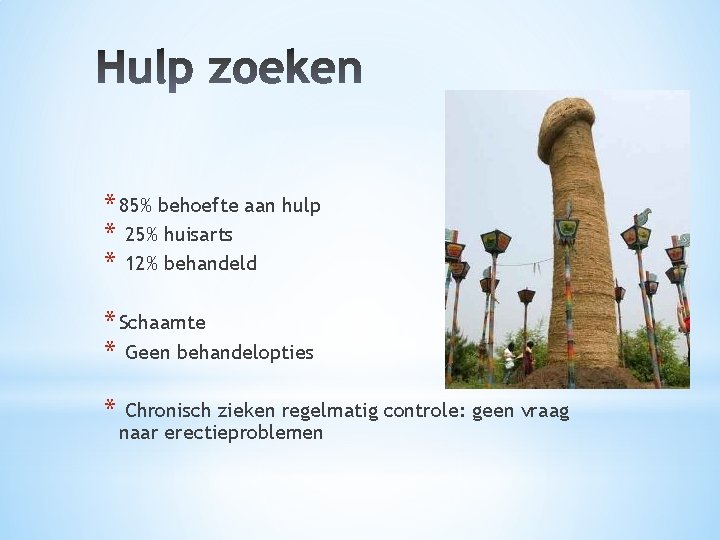 Hulp zoeken

* 85% behoefte aan hulp
* 25% huisarts
* 12% behandeld

* Schaamte
* Geen behandelopties

* Chronisch zieken regelmatig controle: geen vraag naar erectieproblemen